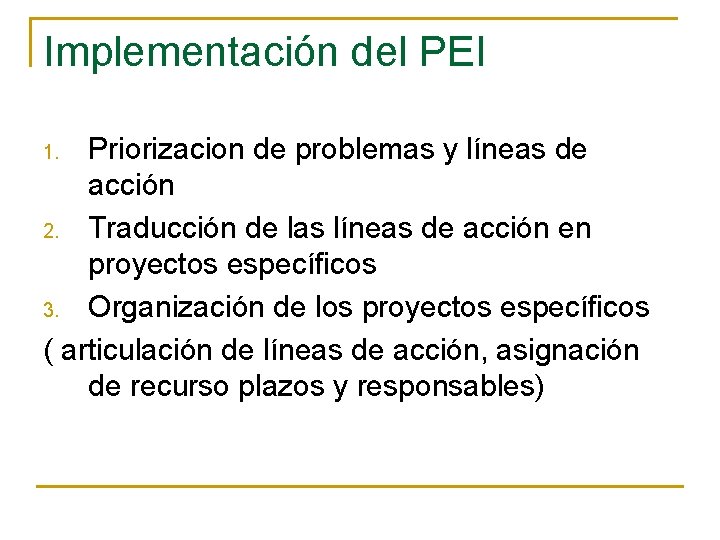 Implementación del PEI

1. Priorizacion de problemas y líneas de acción
2. Traducción de las líneas de acción en proyectos específicos
3. Organización de los proyectos específicos
( articulación de líneas de acción, asignación de recurso plazos y responsables)